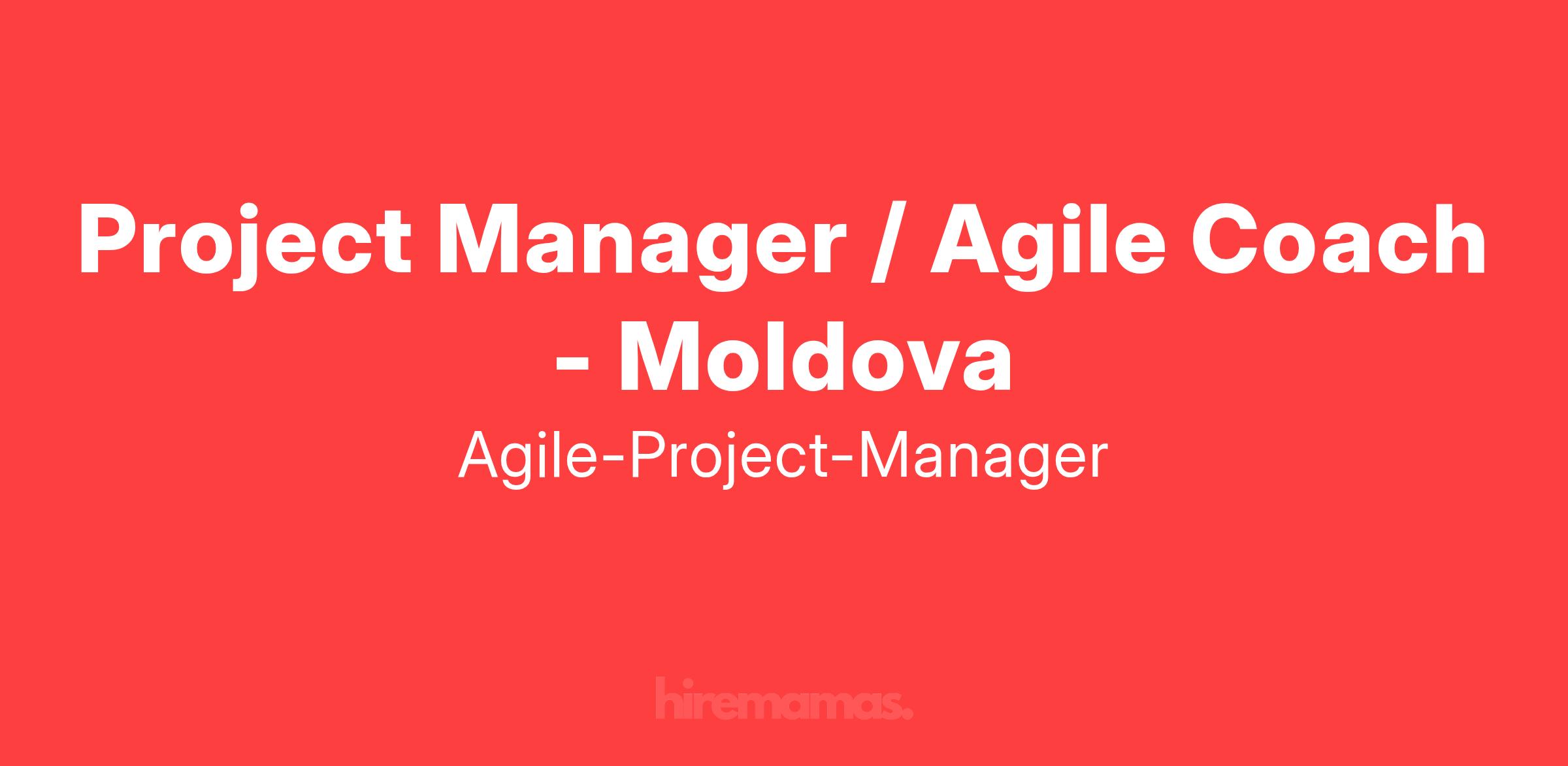 Project Manager / Agile Coach - Moldova

Agile-Project-Manager

hiremamas.